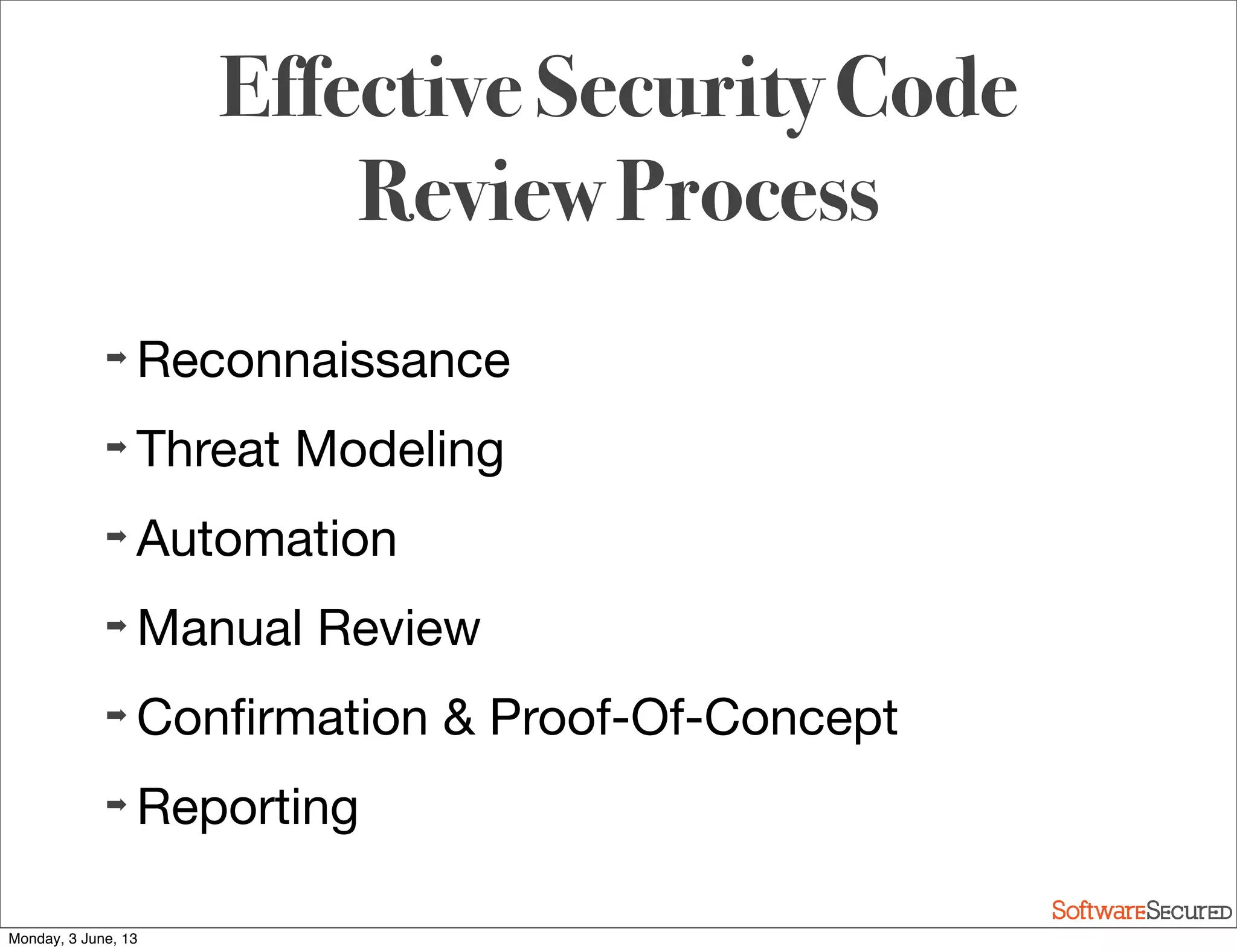 Effective Security Code Review Process

➡ Reconnaissance

➡ Threat Modeling

➡ Automation

➡ Manual Review

➡ Confirmation & Proof-Of-Concept

➡ Reporting

SoftwareSecured

Monday, 3 June, 13